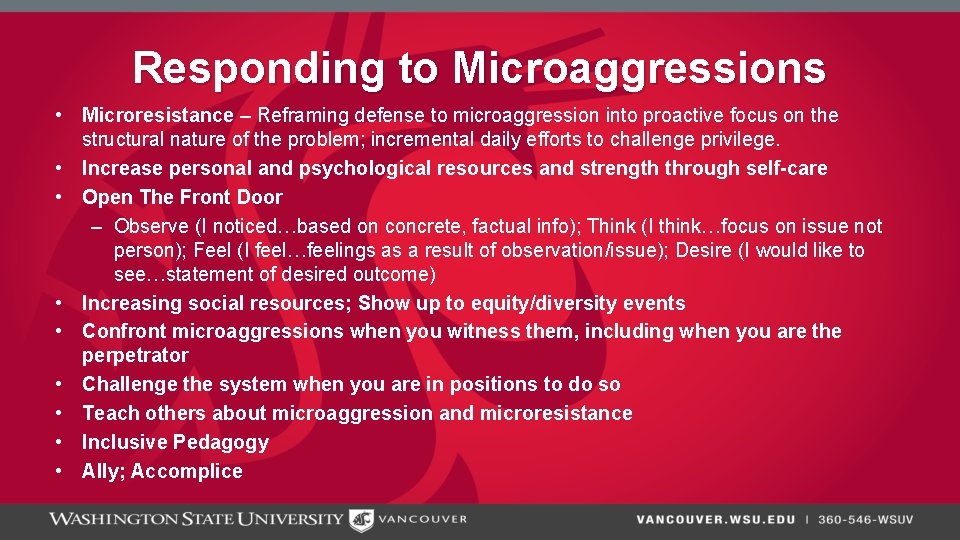 Responding to Microaggressions

• Microresistance – Reframing defense to microaggression into proactive focus on the structural nature of the problem; incremental daily efforts to challenge privilege.
• Increase personal and psychological resources and strength through self-care
• Open The Front Door
– Observe (I noticed…based on concrete, factual info); Think (I think…focus on issue not person); Feel (I feel…feelings as a result of observation/issue); Desire (I would like to see…statement of desired outcome)
• Increasing social resources; Show up to equity/diversity events
• Confront microaggressions when you witness them, including when you are the perpetrator
• Challenge the system when you are in positions to do so
• Teach others about microaggression and microresistance
• Inclusive Pedagogy
• Ally; Accomplice

WASHINGTON STATE UNIVERSITY VANCOUVER

VANCOUVER.WSU.EDU | 360-546-WSUV